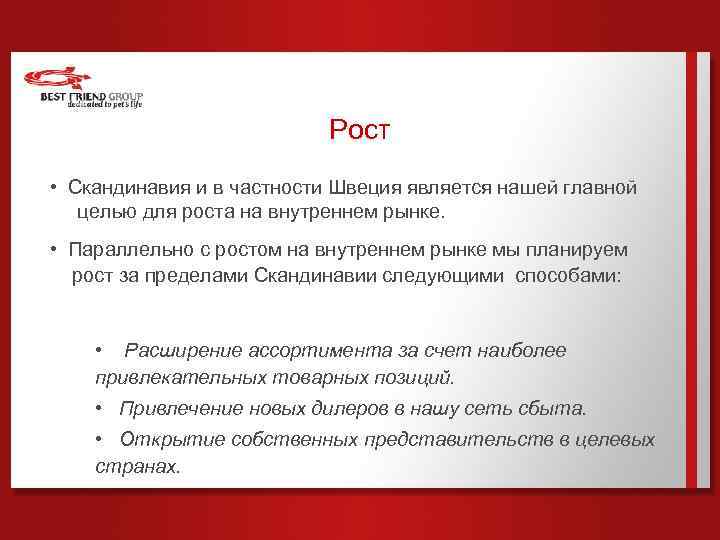 BEST FRIEND GROUP
dedicated to pet's life

Рост

• Скандинавия и в частности Швеция является нашей главной целью для роста на внутреннем рынке.

• Параллельно с ростом на внутреннем рынке мы планируем рост за пределами Скандинавии следующими способами:

• Расширение ассортимента за счет наиболее привлекательных товарных позиций.

• Привлечение новых дилеров в нашу сеть сбыта.

• Открытие собственных представительств в целевых странах.